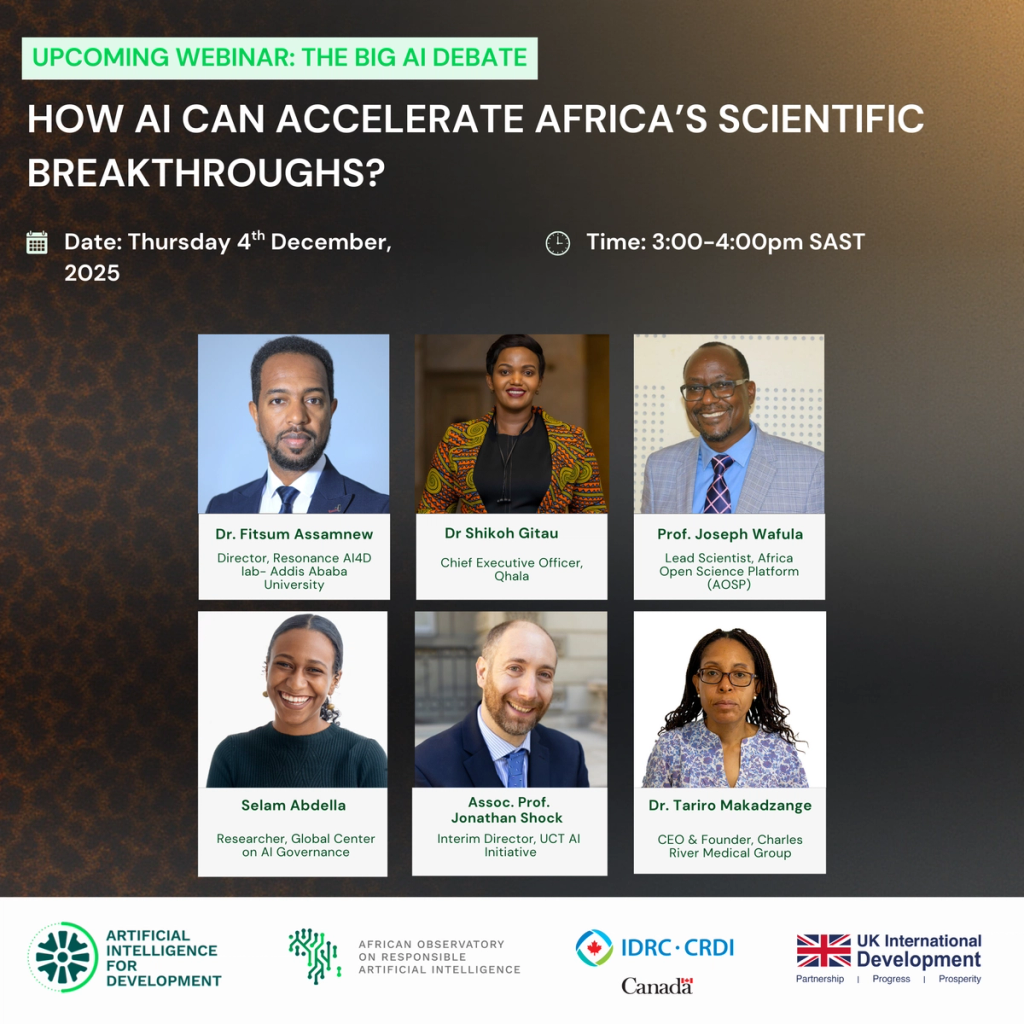 UPCOMING WEBINAR: THE BIG AI DEBATE

HOW AI CAN ACCELERATE AFRICA'S SCIENTIFIC BREAKTHROUGHS?

Date: Thursday 4$^{th}$ December, 2025

Time: 3:00-4:00pm SAST

Dr. Fitsum Assamnew
Director, Resonance AI4D lab- Addis Ababa University

Dr Shikoh Gitau
Chief Executive Officer, Qhala

Prof. Joseph Wafula
Lead Scientist, Africa Open Science Platform (AOSP)

Selam Abdella
Researcher, Global Center on AI Governance

Assoc. Prof. Jonathan Shock
Interim Director, UCT AI Initiative

Dr. Tariro Makadzange
CEO & Founder, Charles River Medical Group

ARTIFICIAL INTELLIGENCE FOR DEVELOPMENT

AFRICAN OBSERVATORY ON RESPONSIBLE ARTIFICIAL INTELLIGENCE

IDRC · CRDI
Canada

UK International Development
Partnership | Progress | Prosperity